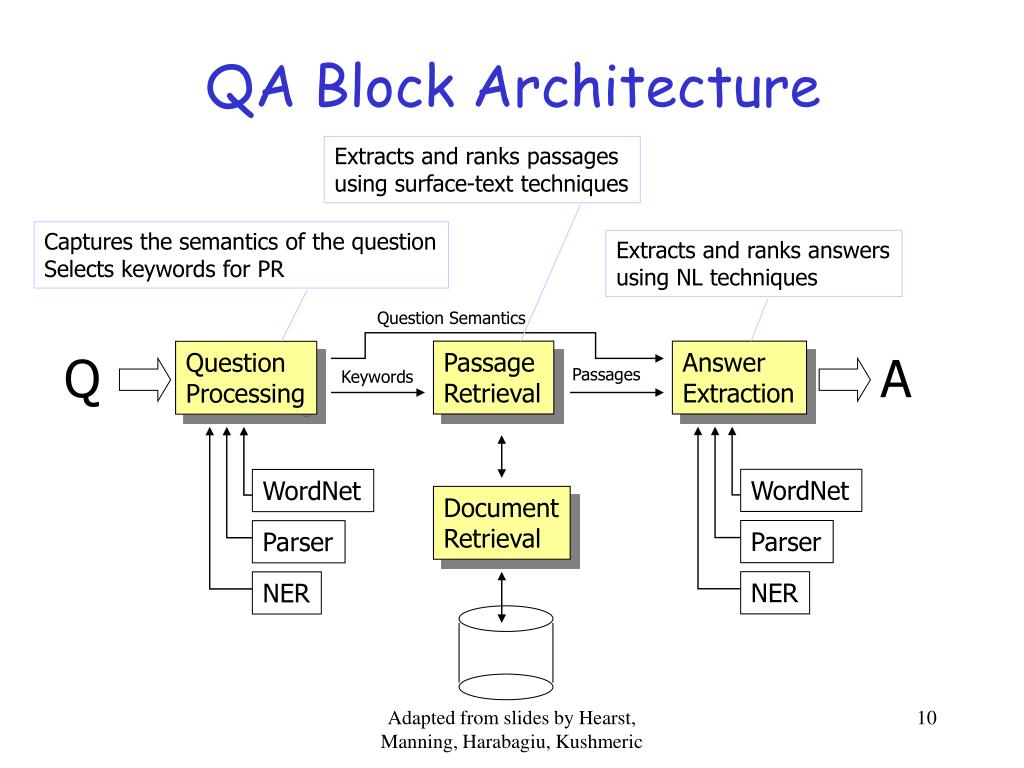 QA Block Architecture

Extracts and ranks passages using surface-text techniques

Captures the semantics of the question
Selects keywords for PR

Extracts and ranks answers using NL techniques

Question Semantics

Q

Question Processing

Keywords

Passage Retrieval

Passages

Answer Extraction

A

WordNet

Parser

NER

Document Retrieval

WordNet

Parser

NER

Adapted from slides by Hearst, Manning, Harabagiu, Kushmeric

10